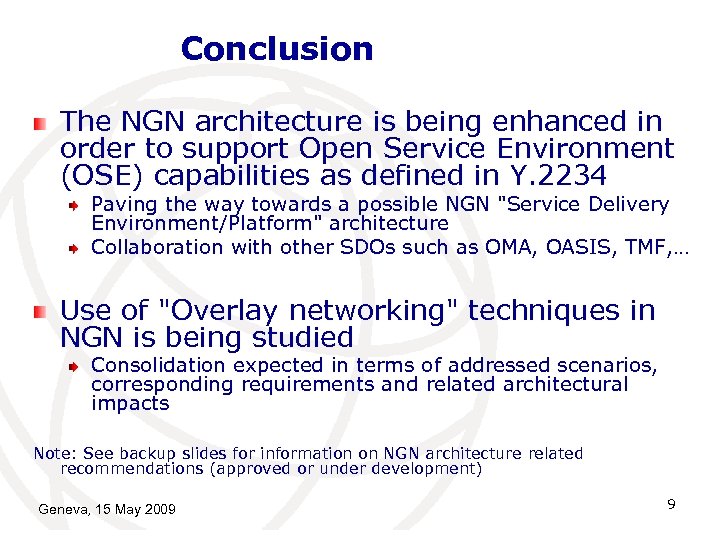 Conclusion

The NGN architecture is being enhanced in order to support Open Service Environment (OSE) capabilities as defined in Y.2234

Paving the way towards a possible NGN "Service Delivery Environment/Platform" architecture

Collaboration with other SDOs such as OMA, OASIS, TMF,…

Use of "Overlay networking" techniques in NGN is being studied

Consolidation expected in terms of addressed scenarios, corresponding requirements and related architectural impacts

Note: See backup slides for information on NGN architecture related recommendations (approved or under development)

Geneva, 15 May 2009

9